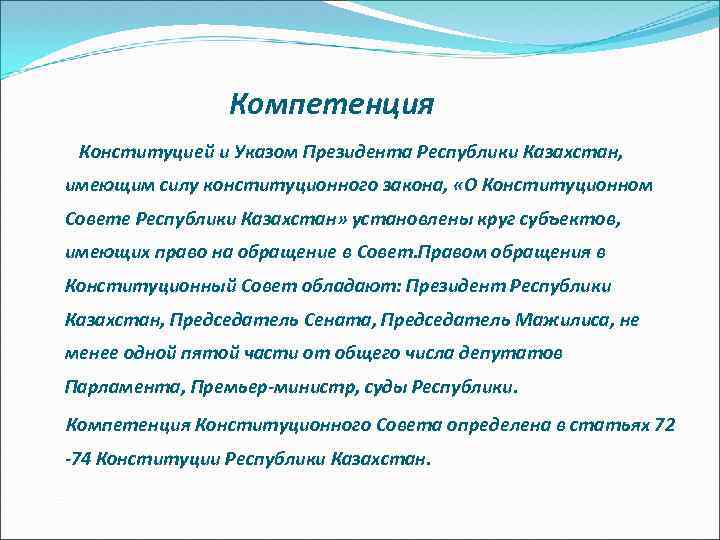 Компетенция

Конституцией и Указом Президента Республики Казахстан, имеющим силу конституционного закона, «О Конституционном Совете Республики Казахстан» установлены круг субъектов, имеющих право на обращение в Совет.Правом обращения в Конституционный Совет обладают: Президент Республики Казахстан, Председатель Сената, Председатель Мажилиса, не менее одной пятой части от общего числа депутатов Парламента, Премьер-министр, суды Республики.

Компетенция Конституционного Совета определена в статьях 72 -74 Конституции Республики Казахстан.